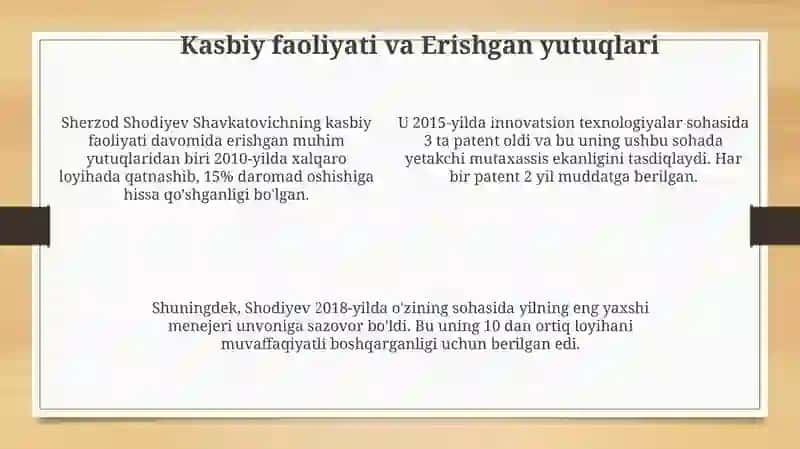 Kasbiy faoliyati va Erishgan yutuqlari

Sherzod Shodiyev Shavkatovichning kasbiy faoliyati davomida erishgan muhim yutuqlaridan biri 2010-yilda xalqaro loyihada qatnashib, 15% daromad oshishiga hissa qo'shganligi bo'lgan.

U 2015-yilda innovatsion texnologiyalar sohasida 3 ta patent oldi va bu uning ushbu sohada yetakchi mutaxassis ekanligini tasdiqlaydi. Har bir patent 2 yil muddatga berilgan.

Shuningdek, Shodiyev 2018-yilda o'zining sohasida yilning eng yaxshi menejeri unvoniga sazovor bo'ldi. Bu uning 10 dan ortiq loyihani muvaffaqiyatli boshqarganligi uchun berilgan edi.